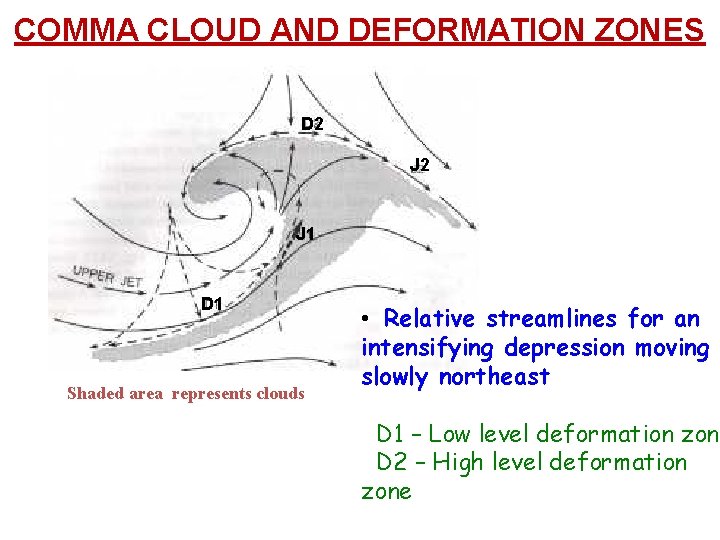 COMMA CLOUD AND DEFORMATION ZONES

D2

J2

J1

UPPER JET

D1

Shaded area represents clouds

• Relative streamlines for an intensifying depression moving slowly northeast

D1 – Low level deformation zon

D2 – High level deformation zone